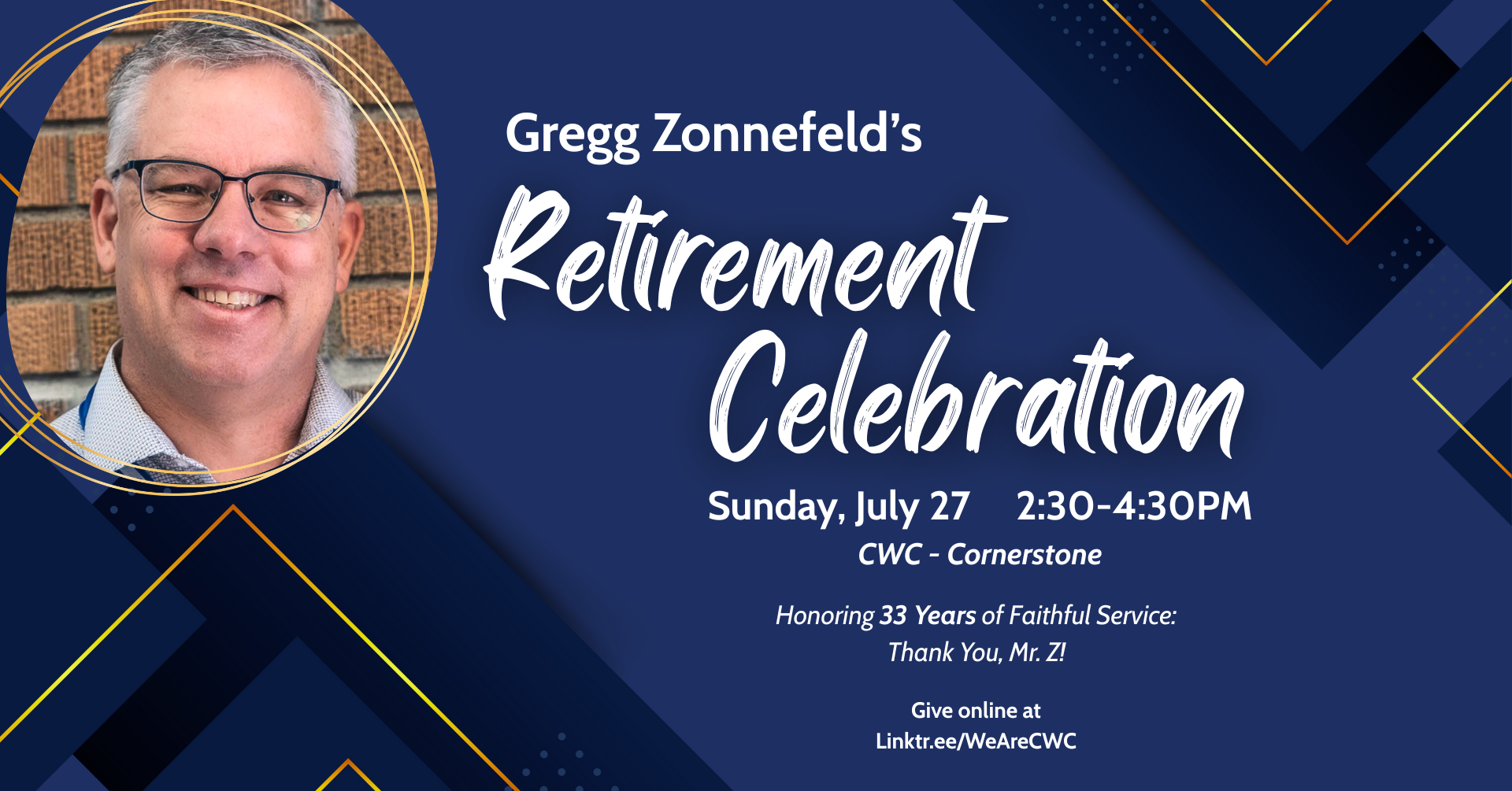 Gregg Zonnefeld's

Retirement Celebration

Sunday, July 27 2:30-4:30PM
CWC - Cornerstone

Honoring 33 Years of Faithful Service:
Thank You, Mr. Z!

Give online at
Linktr.ee/WeAreCWC